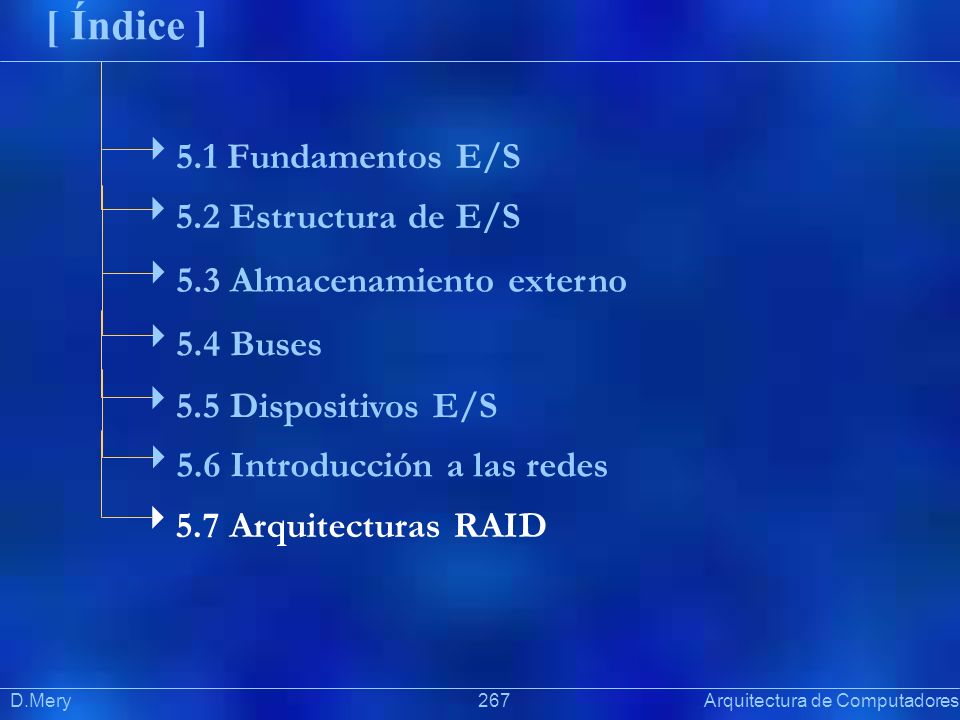 [ Índice ]

5.1 Fundamentos E/S

5.2 Estructura de E/S

5.3 Almacenamiento externo

5.4 Buses

5.5 Dispositivos E/S

5.6 Introducción a las redes

5.7 Arquitecturas RAID

D.Mery 267 Arquitectura de Computadores